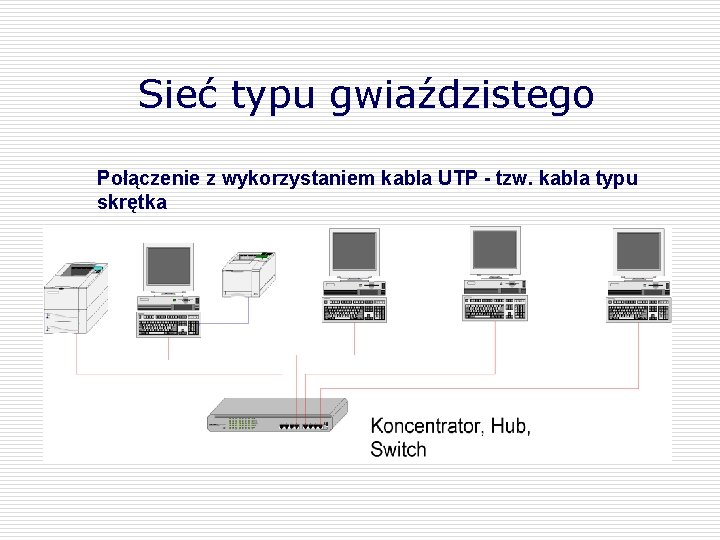 Sieć typu gwiaździstego

Połączenie z wykorzystaniem kabla UTP - tzw. kabla typu skrętka

Koncentrator, Hub, Switch